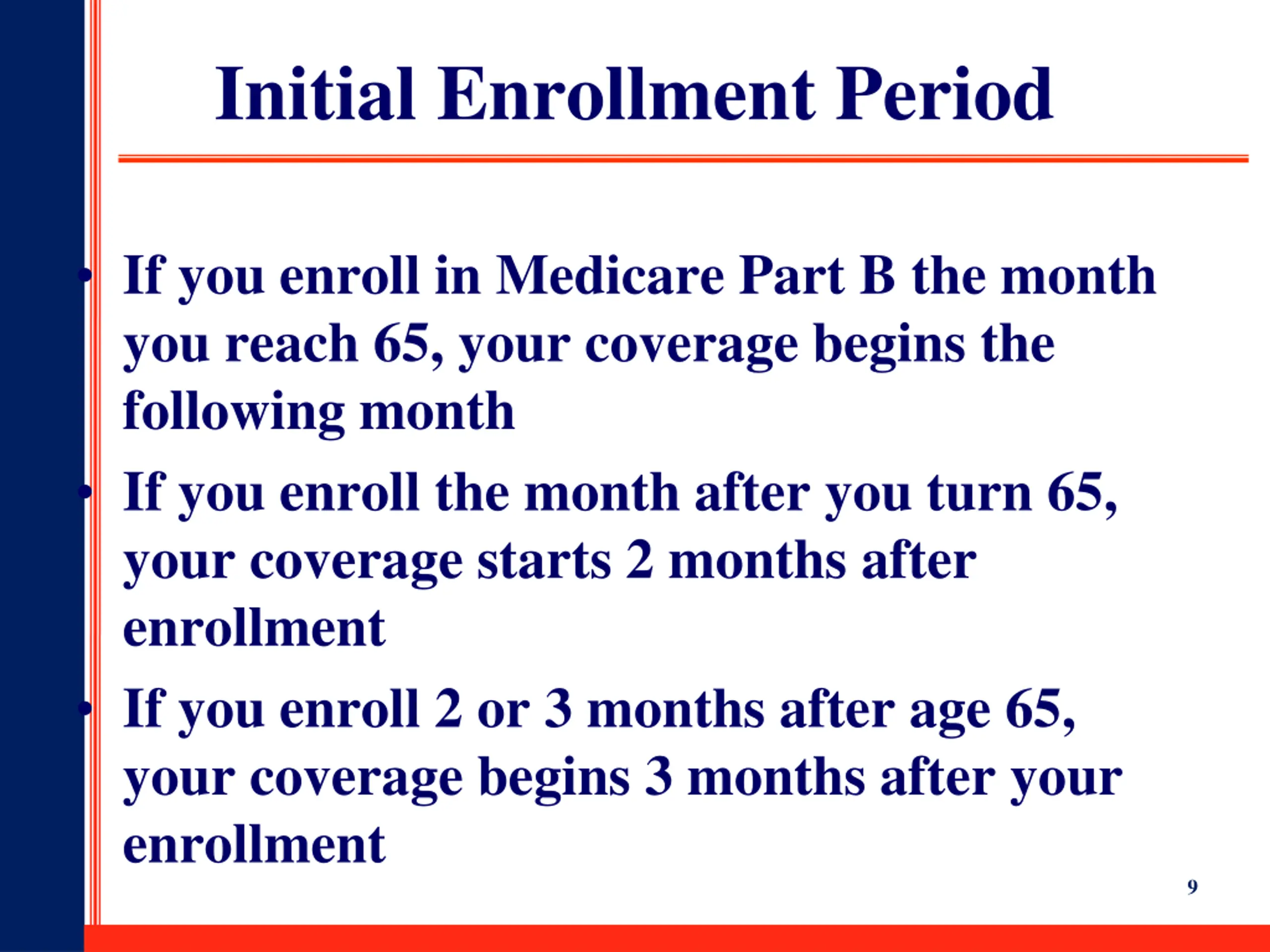 Initial Enrollment Period

• If you enroll in Medicare Part B the month you reach 65, your coverage begins the following month
• If you enroll the month after you turn 65, your coverage starts 2 months after enrollment
• If you enroll 2 or 3 months after age 65, your coverage begins 3 months after your enrollment

9